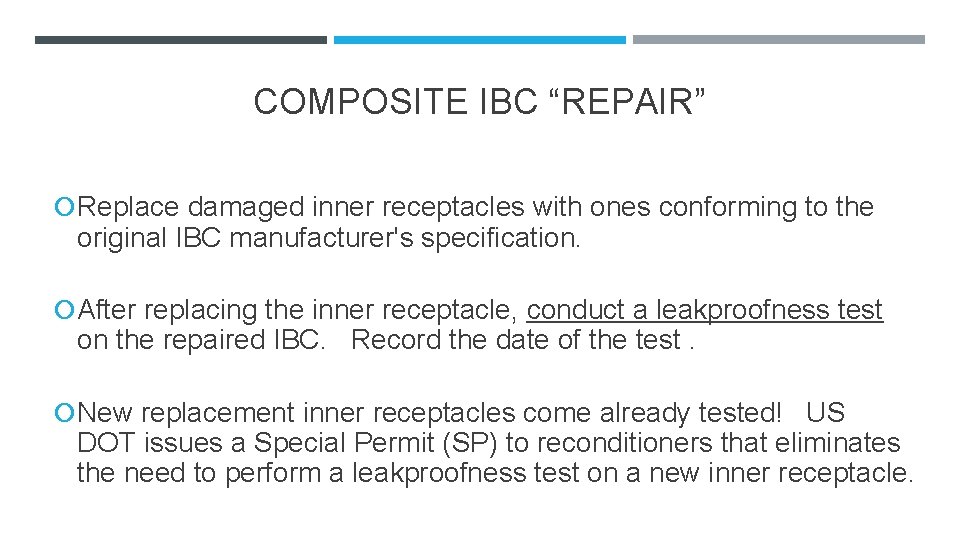 COMPOSITE IBC “REPAIR”

Replace damaged inner receptacles with ones conforming to the original IBC manufacturer's specification.

After replacing the inner receptacle, conduct a leakproofness test on the repaired IBC. Record the date of the test .

New replacement inner receptacles come already tested! US DOT issues a Special Permit (SP) to reconditioners that eliminates the need to perform a leakproofness test on a new inner receptacle.